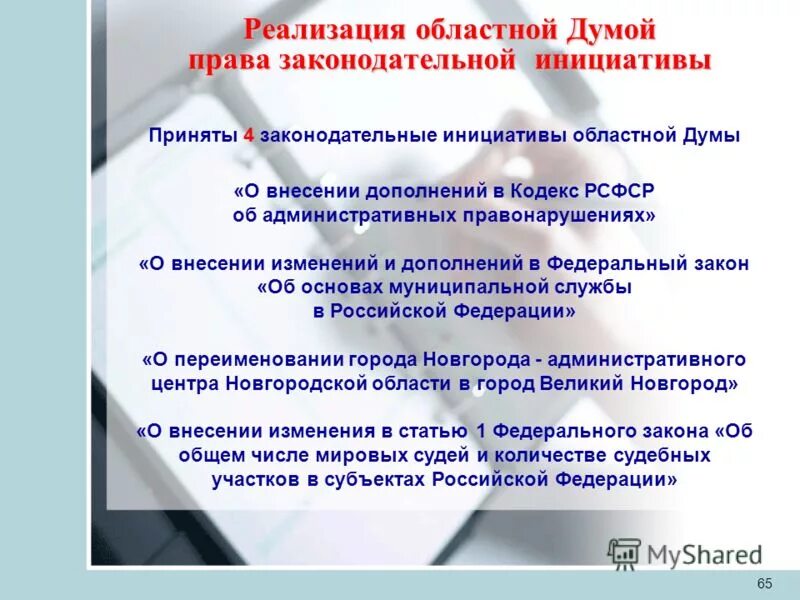 Реализация областной Думой права законодательной инициативы

Приняты 4 законодательные инициативы областной Думы

«О внесении дополнений в Кодекс РСФСР об административных правонарушениях»

«О внесении изменений и дополнений в Федеральный закон «Об основах муниципальной службы в Российской Федерации»

«О переименовании города Новгорода - административного центра Новгородской области в город Великий Новгород»

«О внесении изменения в статью 1 Федерального закона «Об общем числе мировых судей и количестве судебных участков в субъектах Российской Федерации»

MyShared

65